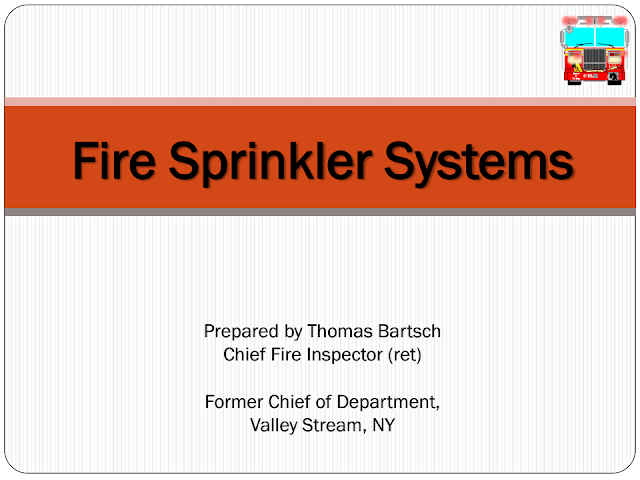 Fire Sprinkler Systems

Prepared by Thomas Bartsch
Chief Fire Inspector (ret)

Former Chief of Department,
Valley Stream, NY